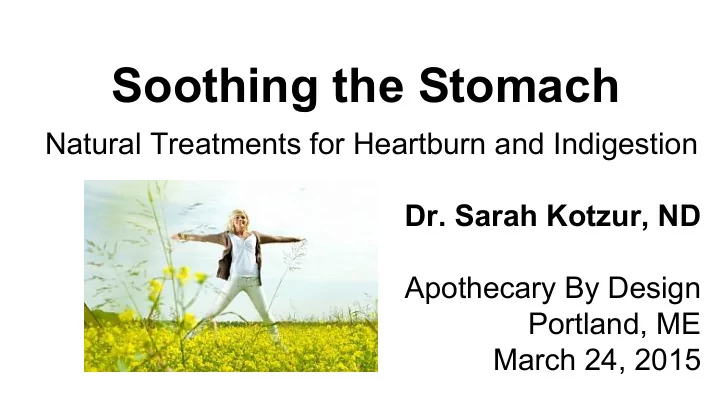 Soothing the Stomach

Natural Treatments for Heartburn and Indigestion

Dr. Sarah Kotzur, ND

Apothecary By Design
Portland, ME
March 24, 2015